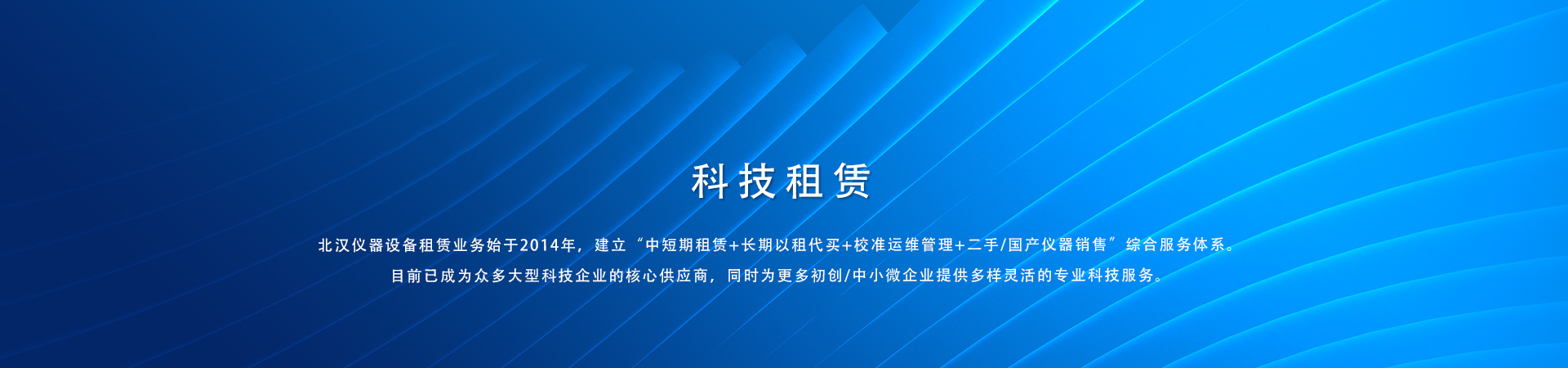 科技租赁

北汉仪器设备租赁业务始于2014年，建立“中短期租赁+长期以租代买+校准运维管理+二手/国产仪器销售”综合服务体系。
目前已成为众多大型科技企业的核心供应商，同时为更多初创/中小微企业提供多样灵活的专业科技服务。